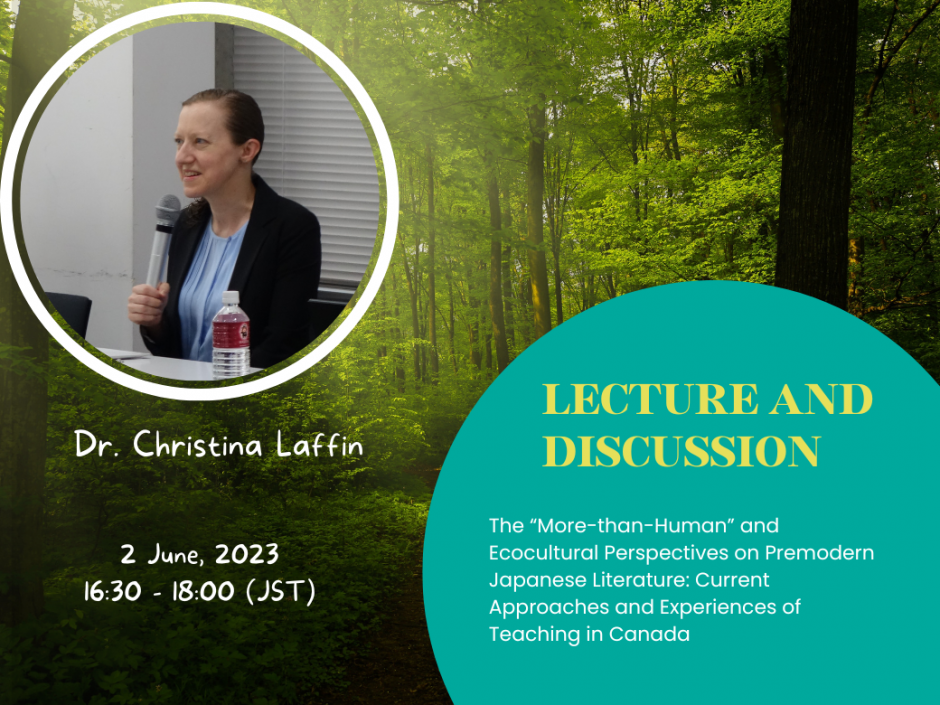 Dr. Christina Laffin

2 June, 2023
16:30 - 18:00 (JST)

LECTURE AND DISCUSSION

The “More-than-Human” and Ecocultural Perspectives on Premodern Japanese Literature: Current Approaches and Experiences of Teaching in Canada